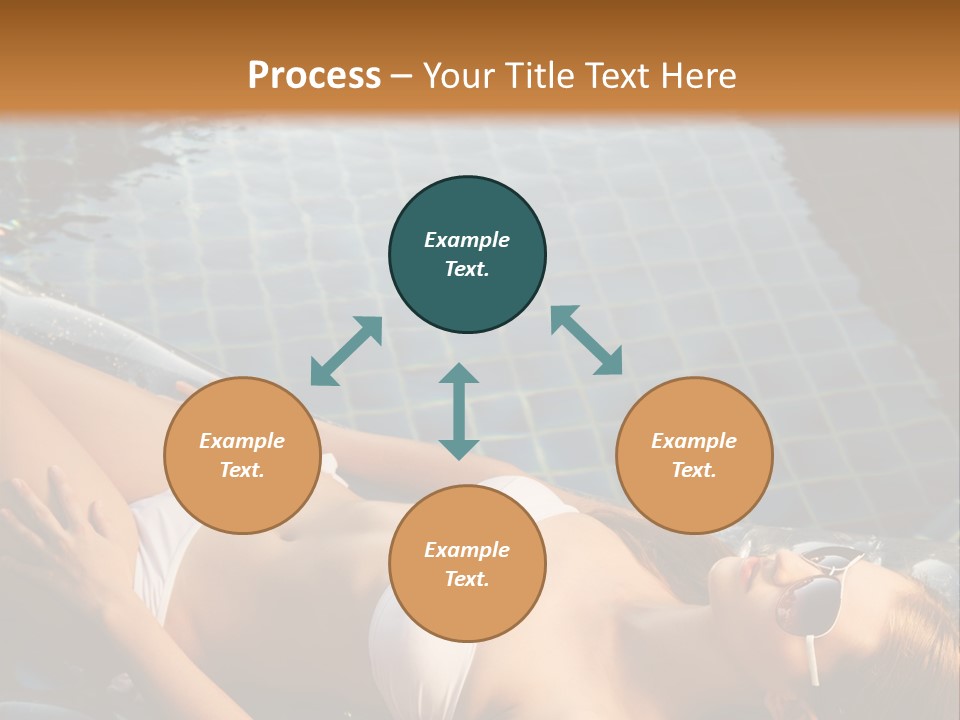 Process – Your Title Text Here

Example Text.

Example Text.

Example Text.

Example Text.